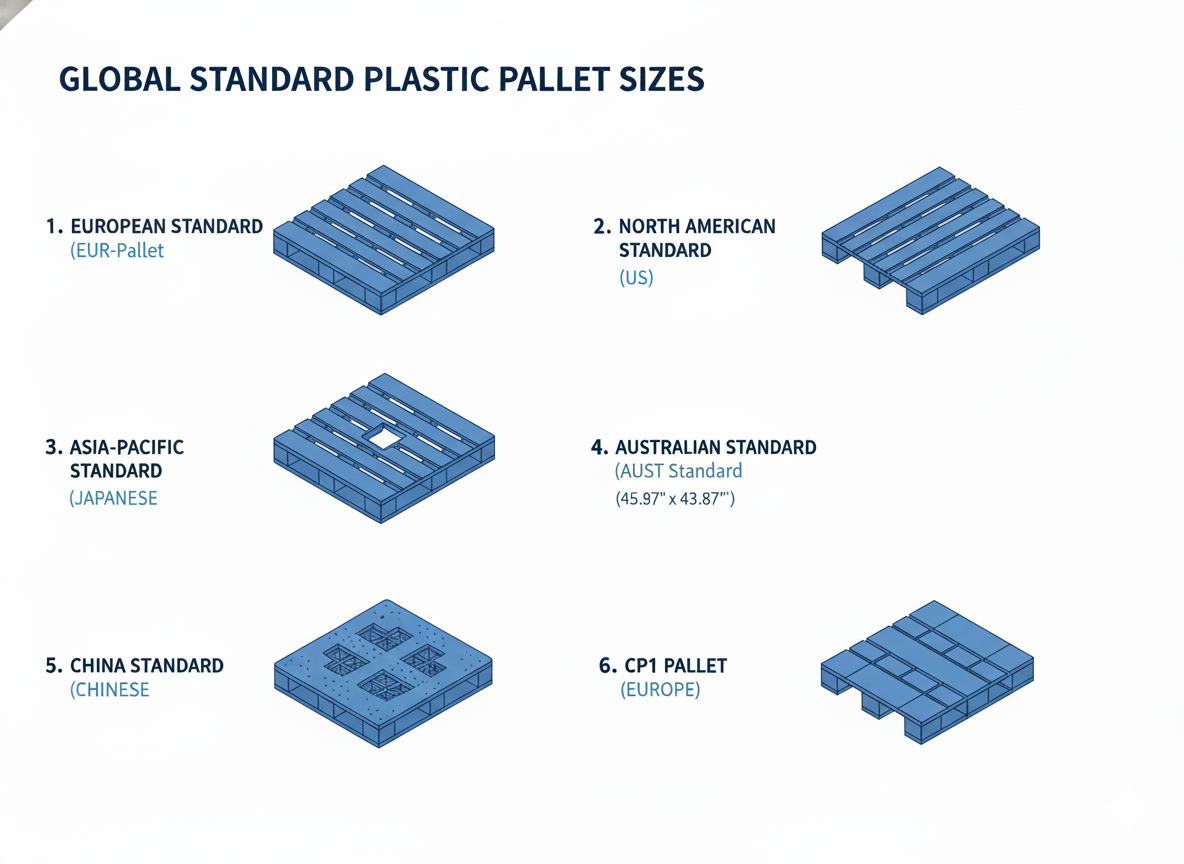 GLOBAL STANDARD PLASTIC PALLET SIZES

1. EUROPEAN STANDARD
(EUR-Pallet

2. NORTH AMERICAN STANDARD
(US)

3. ASIA-PACIFIC STANDARD
(JAPANESE

4. AUSTRALIAN STANDARD
(AUST Standard
(45.97" x 43.87"')

5. CHINA STANDARD
(CHINESE

6. CP1 PALLET
(EUROPE)